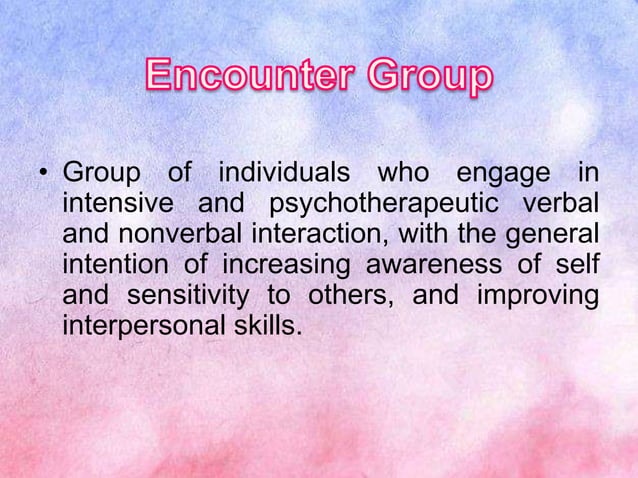 Encounter Group

• Group of individuals who engage in intensive and psychotherapeutic verbal and nonverbal interaction, with the general intention of increasing awareness of self and sensitivity to others, and improving interpersonal skills.